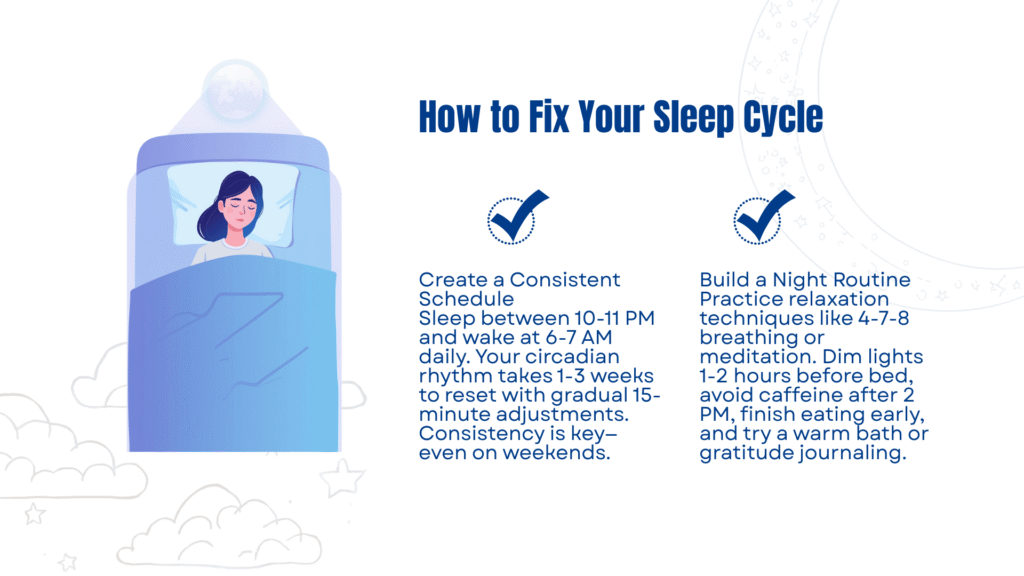 How to Fix Your Sleep Cycle

Create a Consistent Schedule
Sleep between 10-11 PM and wake at 6-7 AM daily. Your circadian rhythm takes 1-3 weeks to reset with gradual 15-minute adjustments. Consistency is key—even on weekends.

Build a Night Routine
Practice relaxation techniques like 4-7-8 breathing or meditation. Dim lights 1-2 hours before bed, avoid caffeine after 2 PM, finish eating early, and try a warm bath or gratitude journaling.